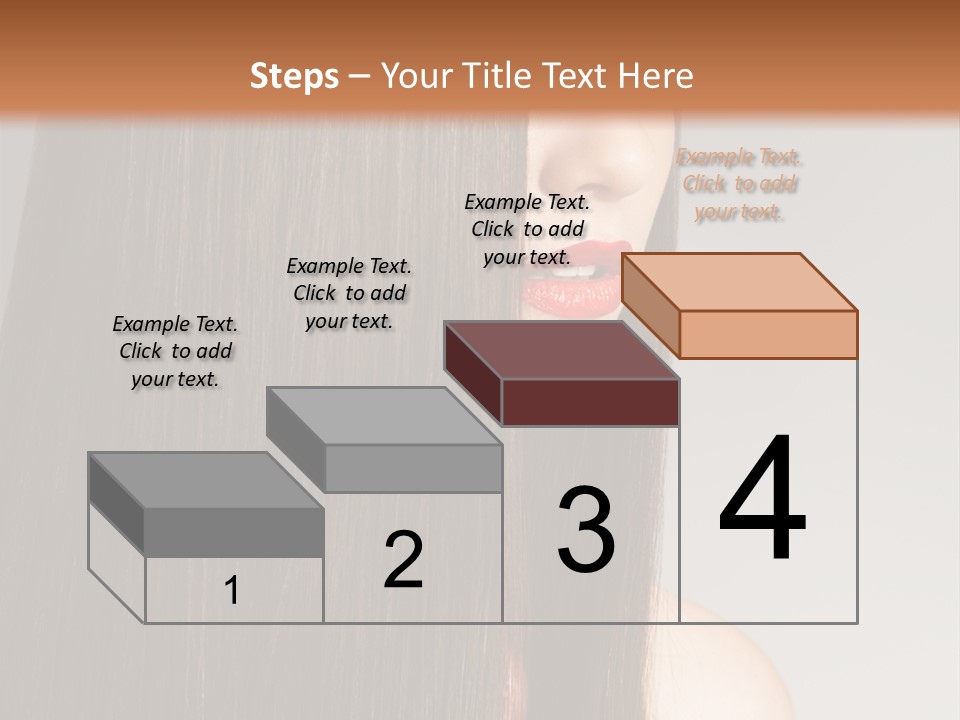 Steps – Your Title Text Here

Example Text. Click to add your text.

Example Text. Click to add your text.

Example Text. Click to add your text.

Example Text. Click to add your text.

1

2

3

4